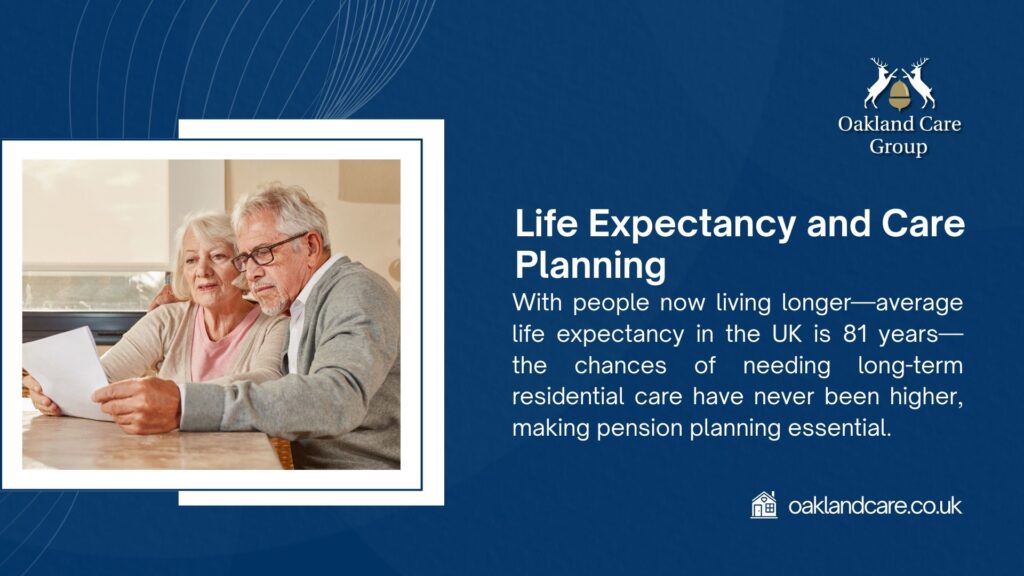 Oakland Care Group

Life Expectancy and Care Planning

With people now living longer—average life expectancy in the UK is 81 years—the chances of needing long-term residential care have never been higher, making pension planning essential.

oaklandcare.co.uk